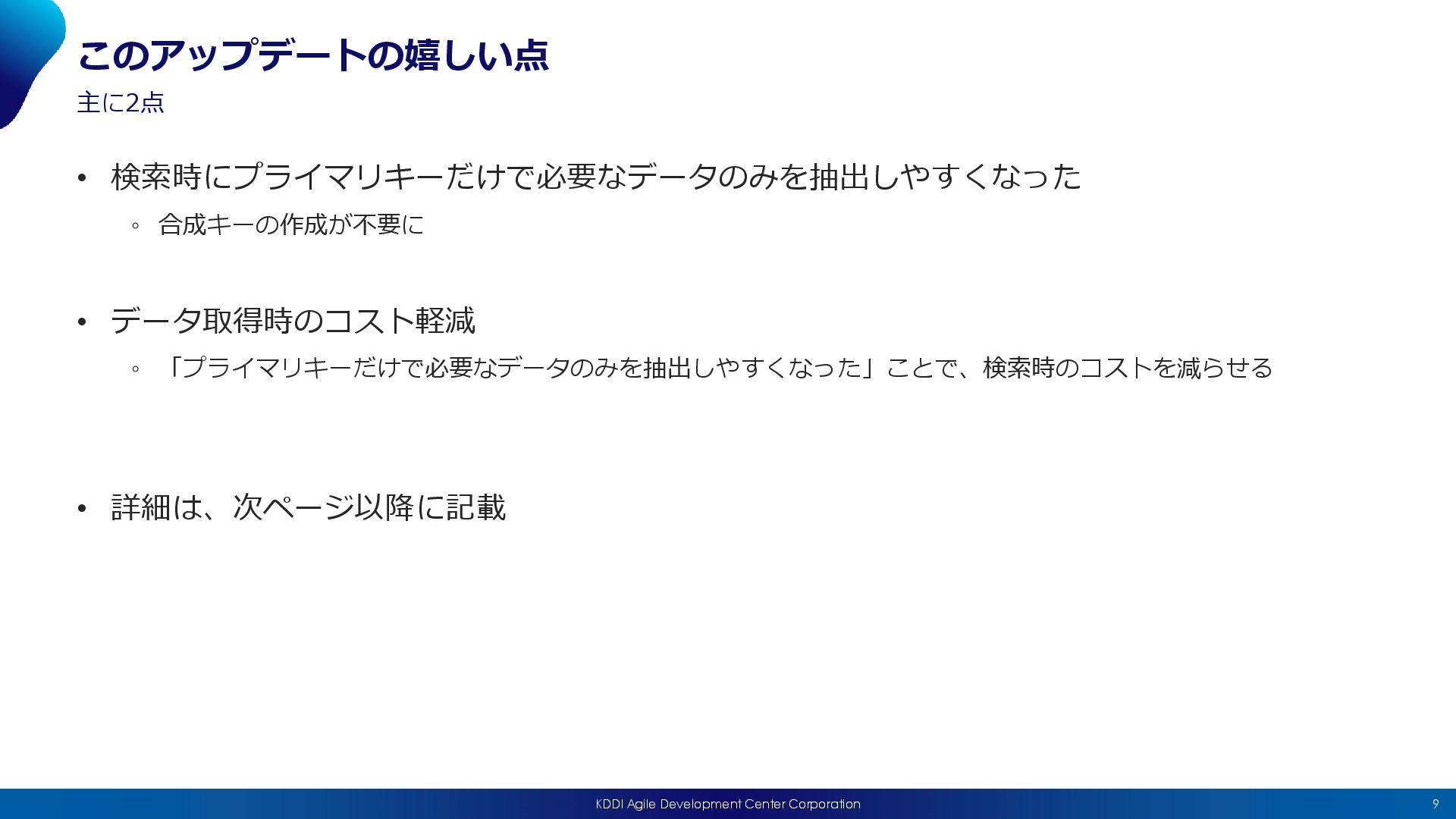 このアップデートの嬉しい点

主に2点

• 検索時にプライマリキーだけで必要なデータのみを抽出しやすくなった
  ◦ 合成キーの作成が不要に

• データ取得時のコスト軽減
  ◦ 「プライマリキーだけで必要なデータのみを抽出しやすくなった」ことで、検索時のコストを減らせる

• 詳細は、次ページ以降に記載

KDDI Agile Development Center Corporation

9